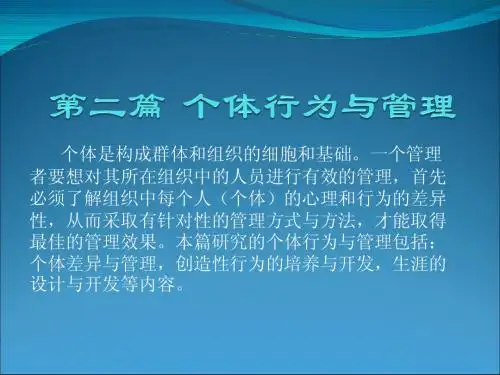 第二篇 个体行为与管理

个体是构成群体和组织的细胞和基础。一个管理者要想对其所在组织中的人员进行有效的管理，首先必须了解组织中每个人（个体）的心理和行为的差异性，从而采取有针对性的管理方式与方法，才能取得最佳的管理效果。本篇研究的个体行为与管理包括：个体差异与管理，创造性行为的培养与开发，生涯的设计与开发等内容。